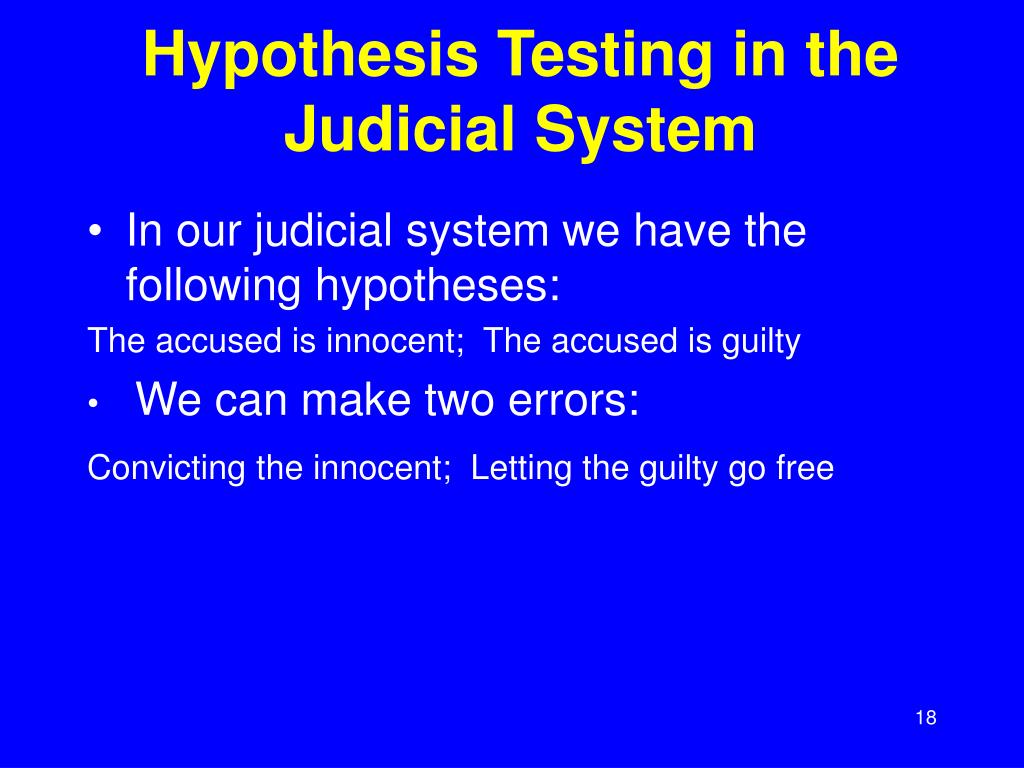 Hypothesis Testing in the Judicial System

• In our judicial system we have the following hypotheses:

The accused is innocent;  The accused is guilty

• We can make two errors:

Convicting the innocent;  Letting the guilty go free

18